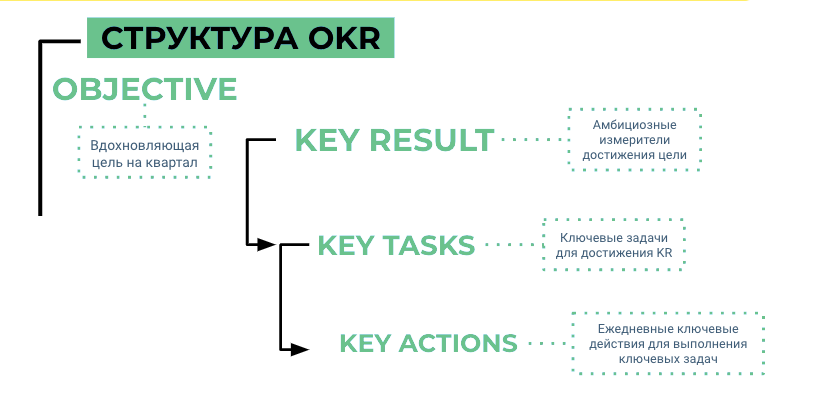 СТРУКТУРА OKR

OBJECTIVE

Вдохновляющая цель на квартал

KEY RESULT

Амбициозные измерители достижения цели

KEY TASKS

Ключевые задачи для достижения KR

KEY ACTIONS

Ежедневные ключевые действия для выполнения ключевых задач